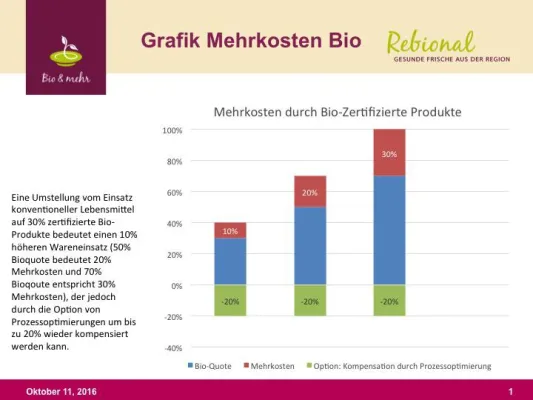 Bio & mehr

Grafik Mehrkosten Bio

Rebional
GESUNDE FRISCHE AUS DER REGION

Eine Umstellung vom Einsatz konventioneller Lebensmittel auf 30% zertifizierte Bio-Produkte bedeutet einen 10% höheren Wareneinsatz (50% Bioquote bedeutet 20% Mehrkosten und 70% Bioqoute entspricht 30% Mehrkosten), der jedoch durch die Option von Prozessoptimierungen um bis zu 20% wieder kompensiert werden kann.

Mehrkosten durch Bio-Zertifizierte Produkte

100%
80%
60%
40%
20%
0%
-20%
-40%

10%
20%
30%
-20%
-20%
-20%

Bio-Quote
Mehrkosten
Option: Kompensation durch Prozessoptimierung

Oktober 11, 2016

1